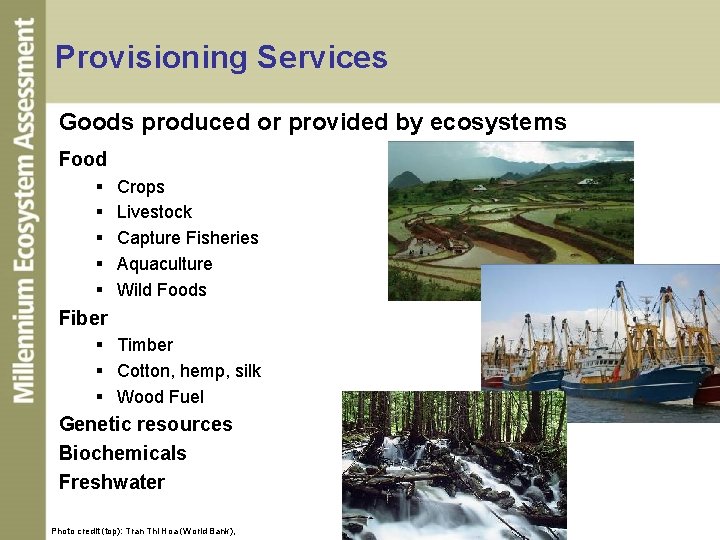 Millennium Ecosystem Assessment

Provisioning Services

Goods produced or provided by ecosystems

Food
- Crops
- Livestock
- Capture Fisheries
- Aquaculture
- Wild Foods

Fiber
- Timber
- Cotton, hemp, silk
- Wood Fuel

Genetic resources
Biochemicals
Freshwater

Photo credit (top): Tran Thi Hoa (World Bank),